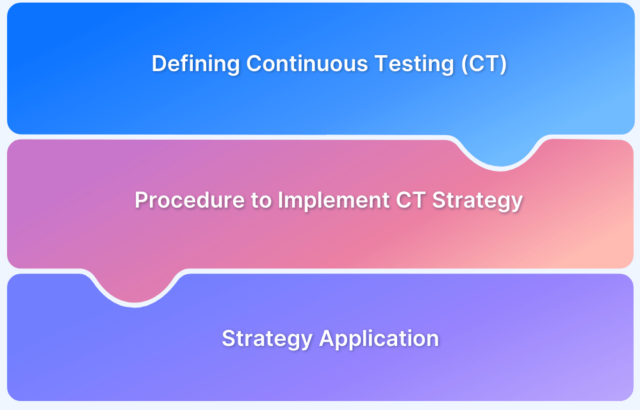 Defining Continuous Testing (CT)

Procedure to Implement CT Strategy

Strategy Application